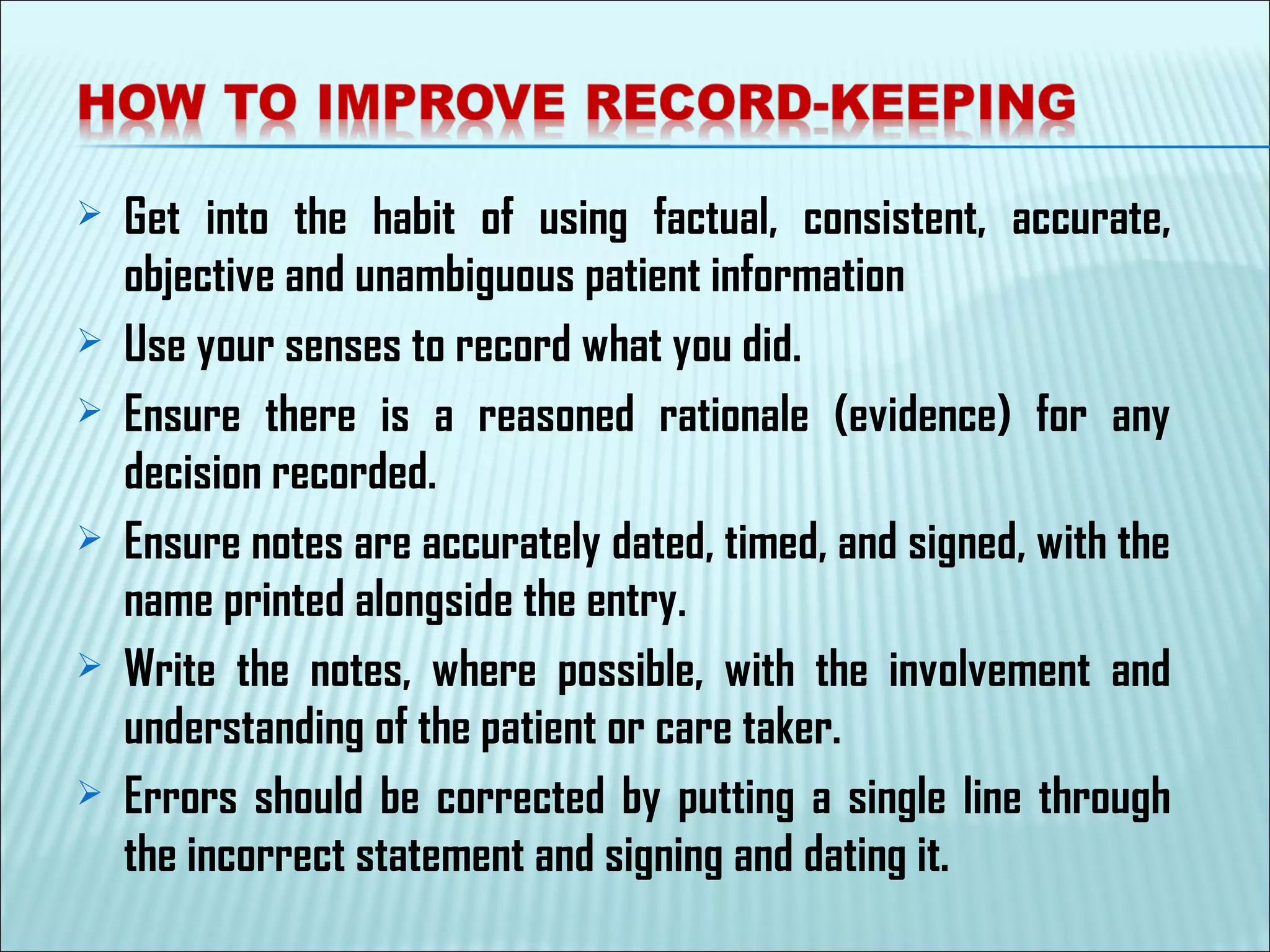 HOW TO IMPROVE RECORD-KEEPING

➢ Get into the habit of using factual, consistent, accurate, objective and unambiguous patient information

➢ Use your senses to record what you did.

➢ Ensure there is a reasoned rationale (evidence) for any decision recorded.

➢ Ensure notes are accurately dated, timed, and signed, with the name printed alongside the entry.

➢ Write the notes, where possible, with the involvement and understanding of the patient or care taker.

➢ Errors should be corrected by putting a single line through the incorrect statement and signing and dating it.